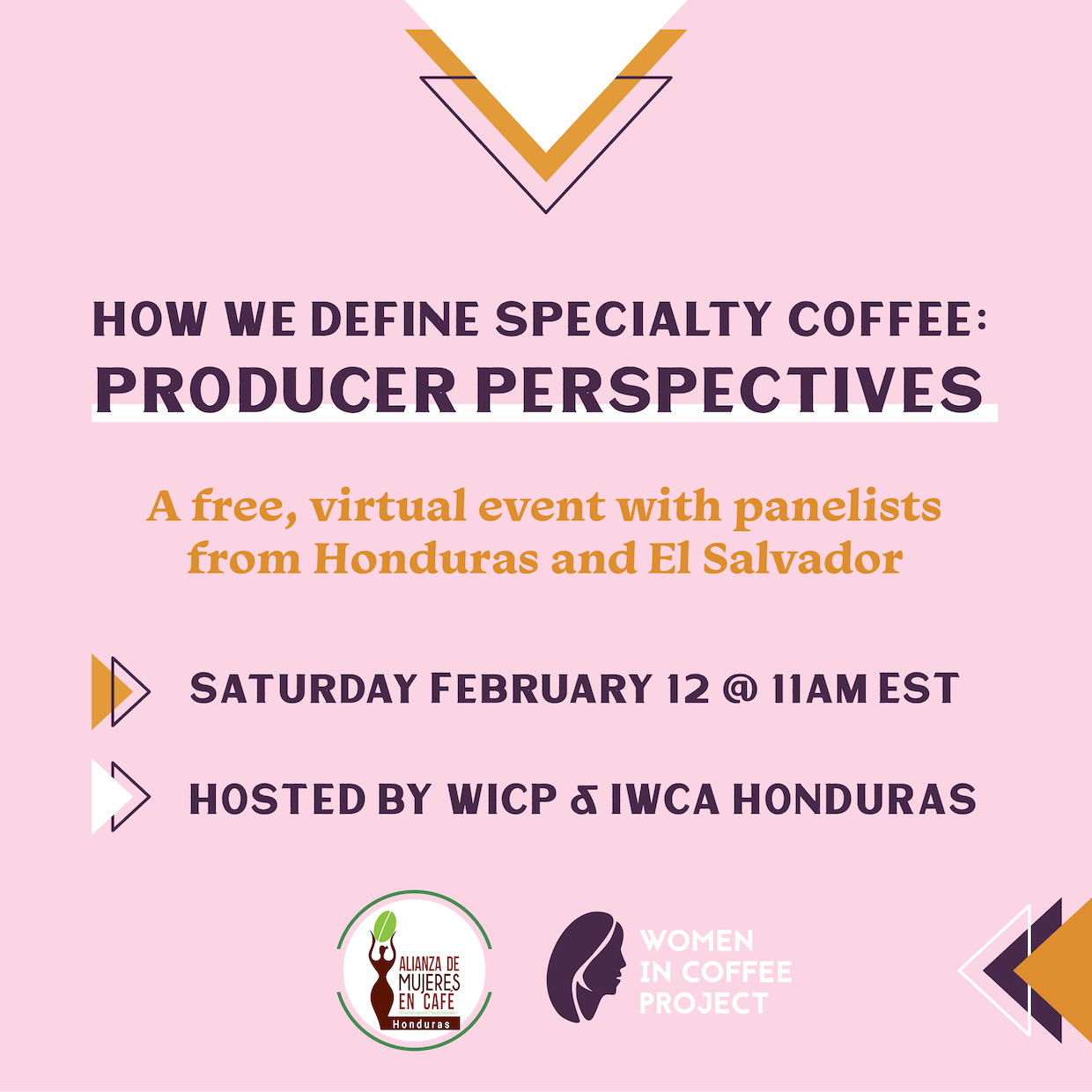 HOW WE DEFINE SPECIALTY COFFEE:
PRODUCER PERSPECTIVES

A free, virtual event with panelists from Honduras and El Salvador

SATURDAY FEBRUARY 12 @ 11AM EST

HOSTED BY WICP & IWCA HONDURAS

ALIANZA DE MUJERES EN CAFÉ Honduras

WOMEN IN COFFEE PROJECT